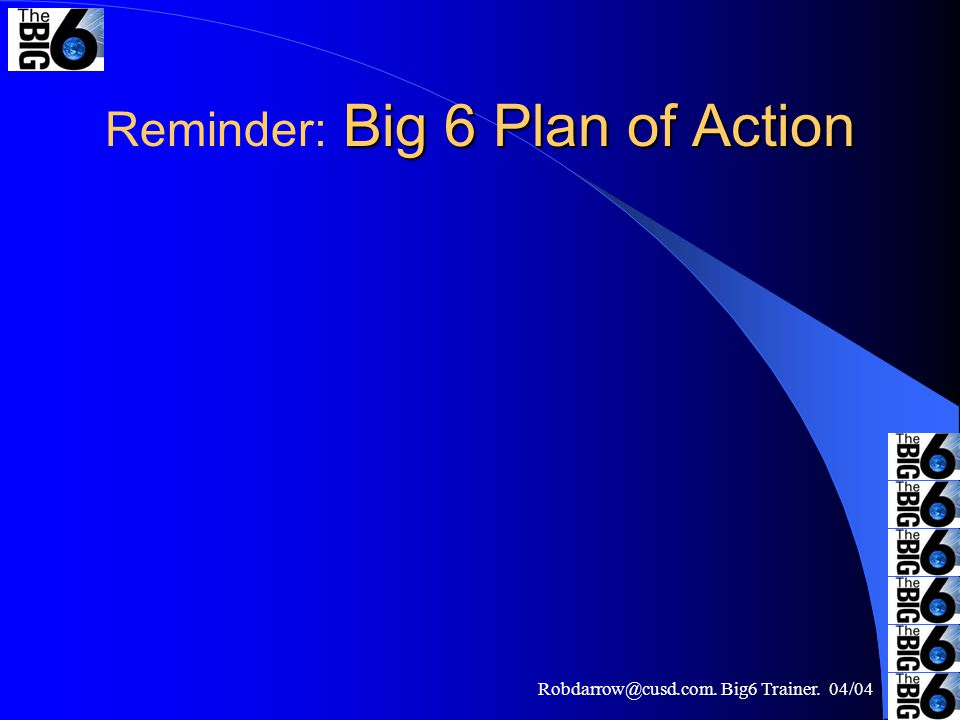 The BIG 6

Reminder: Big 6 Plan of Action

The BIG 6
The BIG 6
The BIG 6
The BIG 6
The BIG 6
The BIG 6

Robdarrow@cusd.com. Big6 Trainer. 04/04